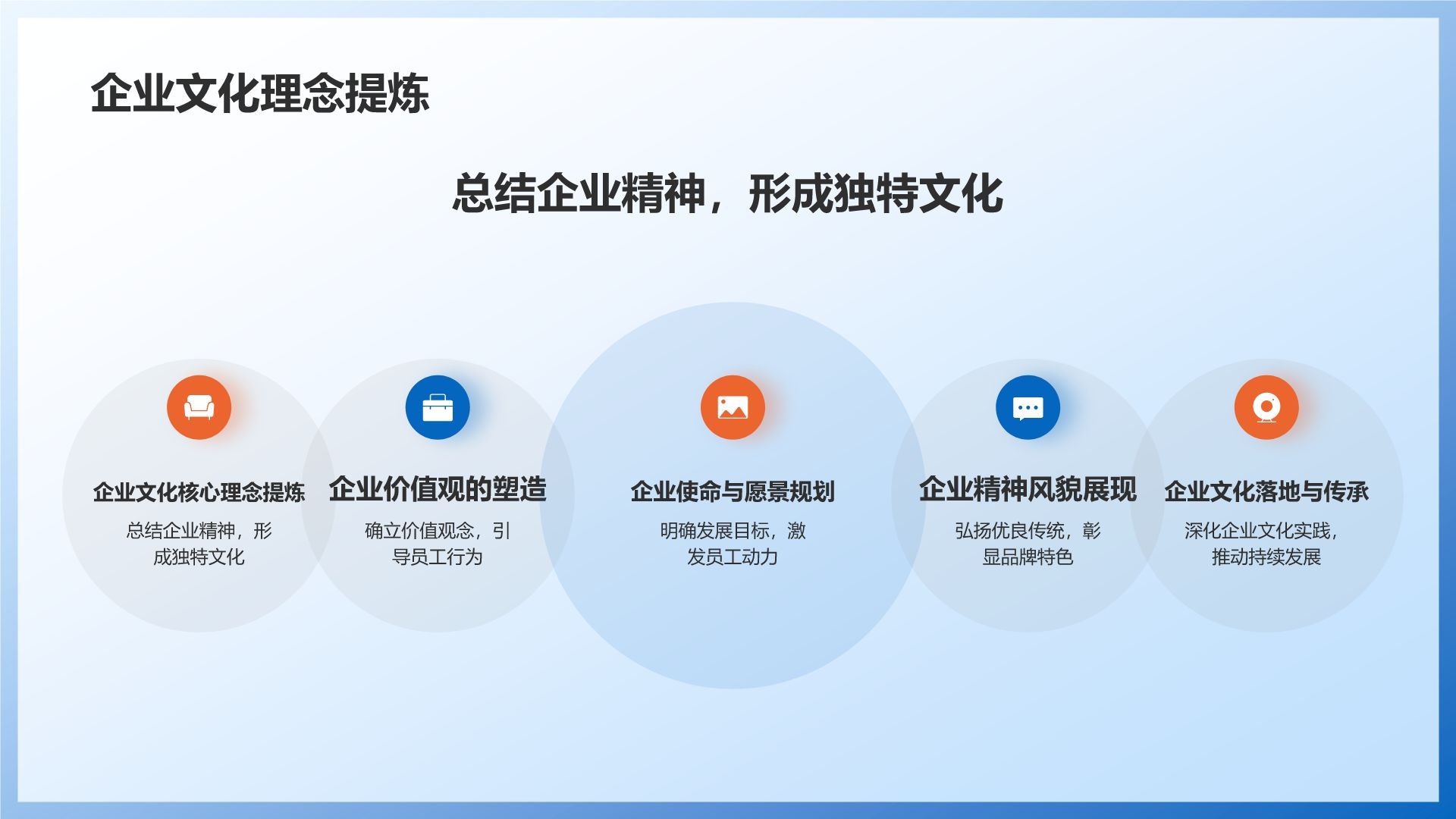 企业文化理念提炼

总结企业精神，形成独特文化

企业文化核心理念提炼
总结企业精神，形成独特文化

企业价值观的塑造
确立价值观念，引导员工行为

企业使命与愿景规划
明确发展目标，激发员工动力

企业精神风貌展现
弘扬优良传统，彰显品牌特色

企业文化落地与传承
深化企业文化实践，推动持续发展